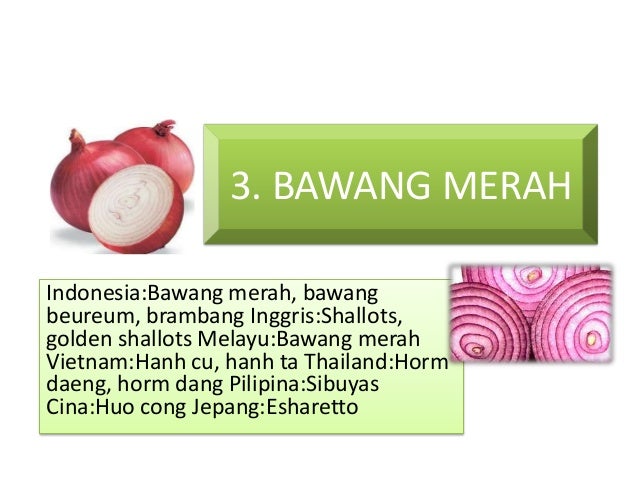 3. BAWANG MERAH

Indonesia:Bawang merah, bawang beureum, brambang Inggris:Shallots, golden shallots Melayu:Bawang merah Vietnam:Hanh cu, hanh ta Thailand:Horm daeng, horm dang Pilipina:Sibuyas Cina:Huo cong Jepang:Esharetto